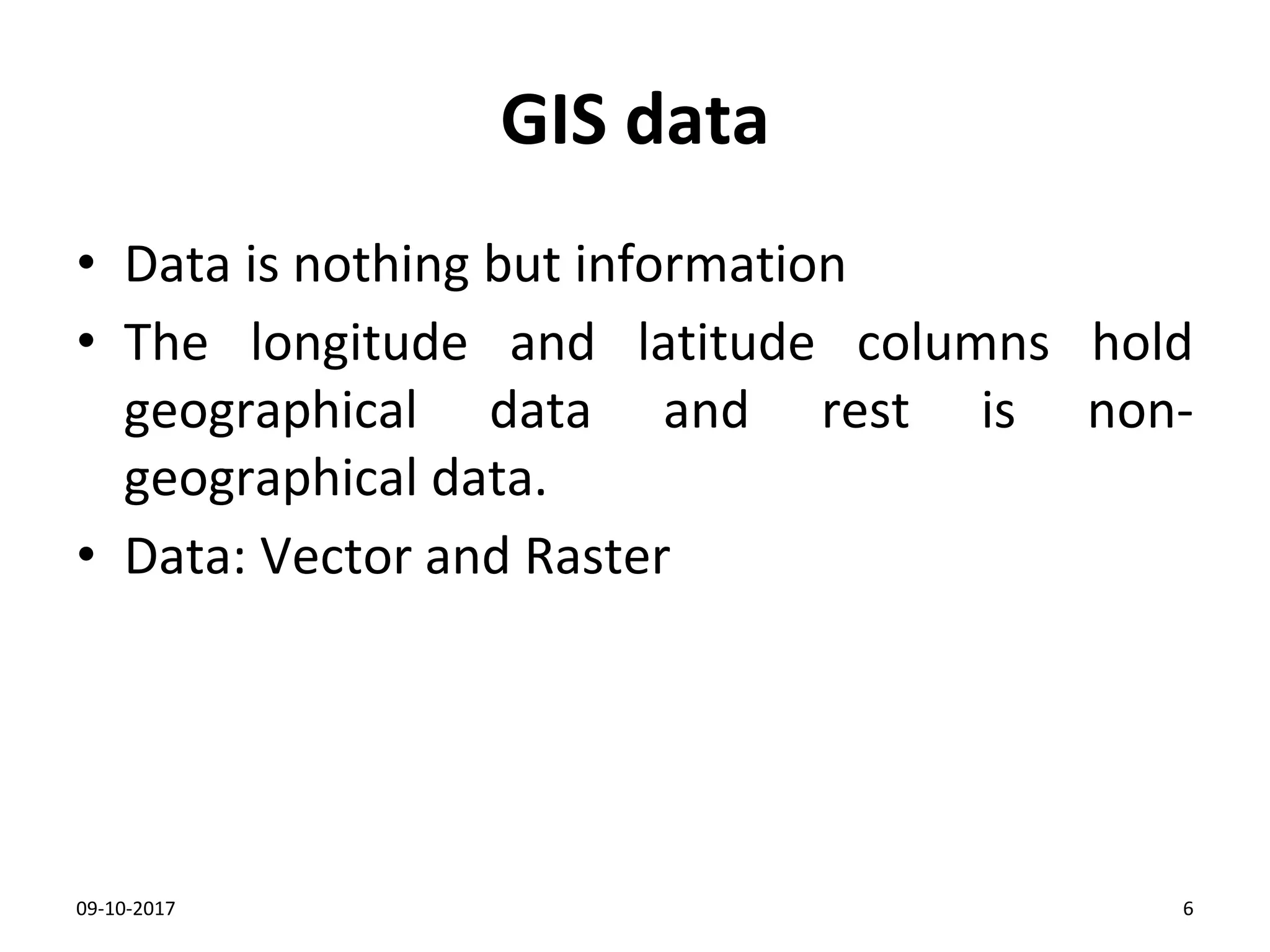 GIS data

• Data is nothing but information
• The longitude and latitude columns hold geographical data and rest is non-geographical data.
• Data: Vector and Raster

09-10-2017

6